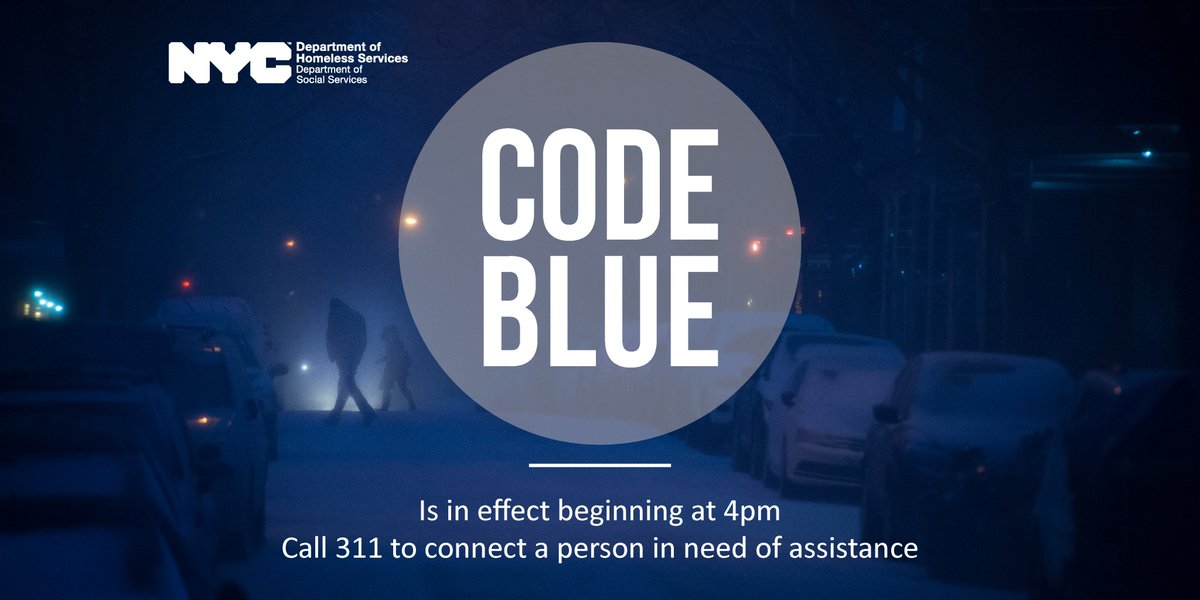 NYC Department of Homeless Services
Department of Social Services

CODE BLUE

Is in effect beginning at 4pm
Call 311 to connect a person in need of assistance